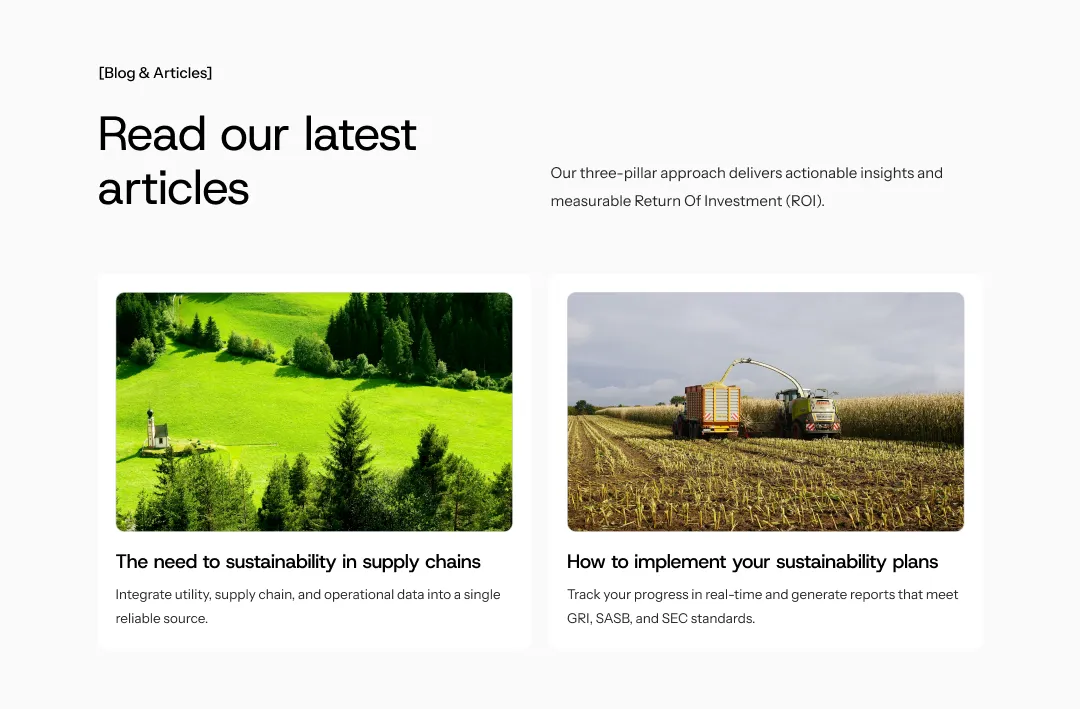 [Blog & Articles]

Read our latest articles

Our three-pillar approach delivers actionable insights and measurable Return Of Investment (ROI).

The need to sustainability in supply chains

Integrate utility, supply chain, and operational data into a single reliable source.

How to implement your sustainability plans

Track your progress in real-time and generate reports that meet GRI, SASB, and SEC standards.